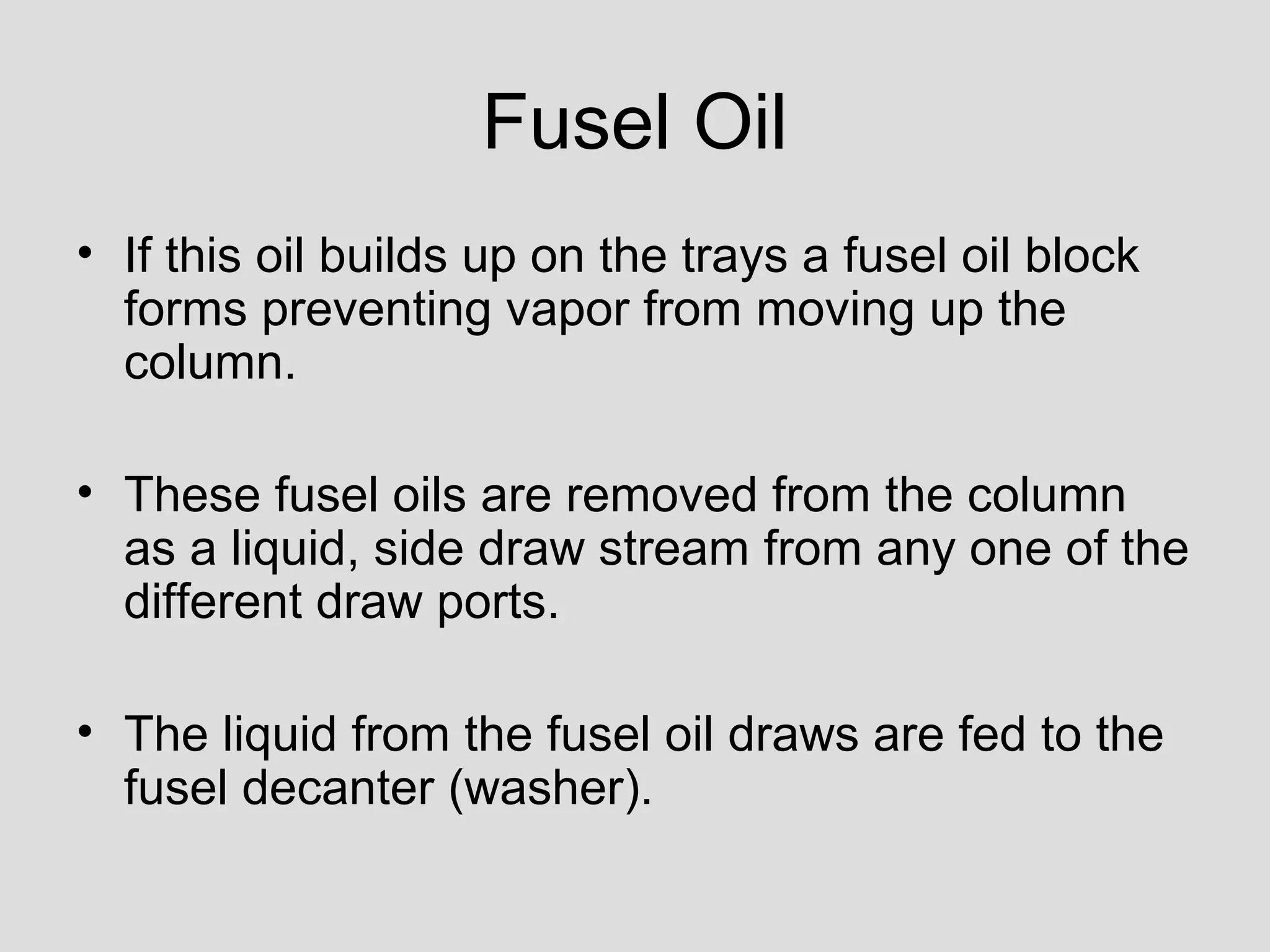 Fusel Oil

• If this oil builds up on the trays a fusel oil block forms preventing vapor from moving up the column.

• These fusel oils are removed from the column as a liquid, side draw stream from any one of the different draw ports.

• The liquid from the fusel oil draws are fed to the fusel decanter (washer).